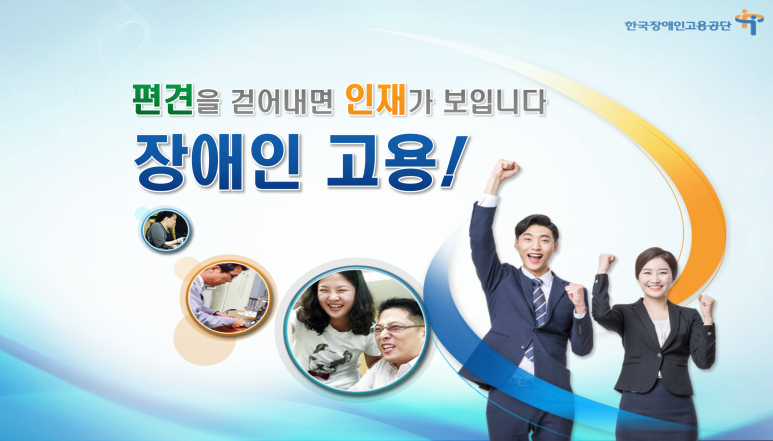 한국장애인고용공단

편견을 걷어내면 인재가 보입니다

장애인 고용!